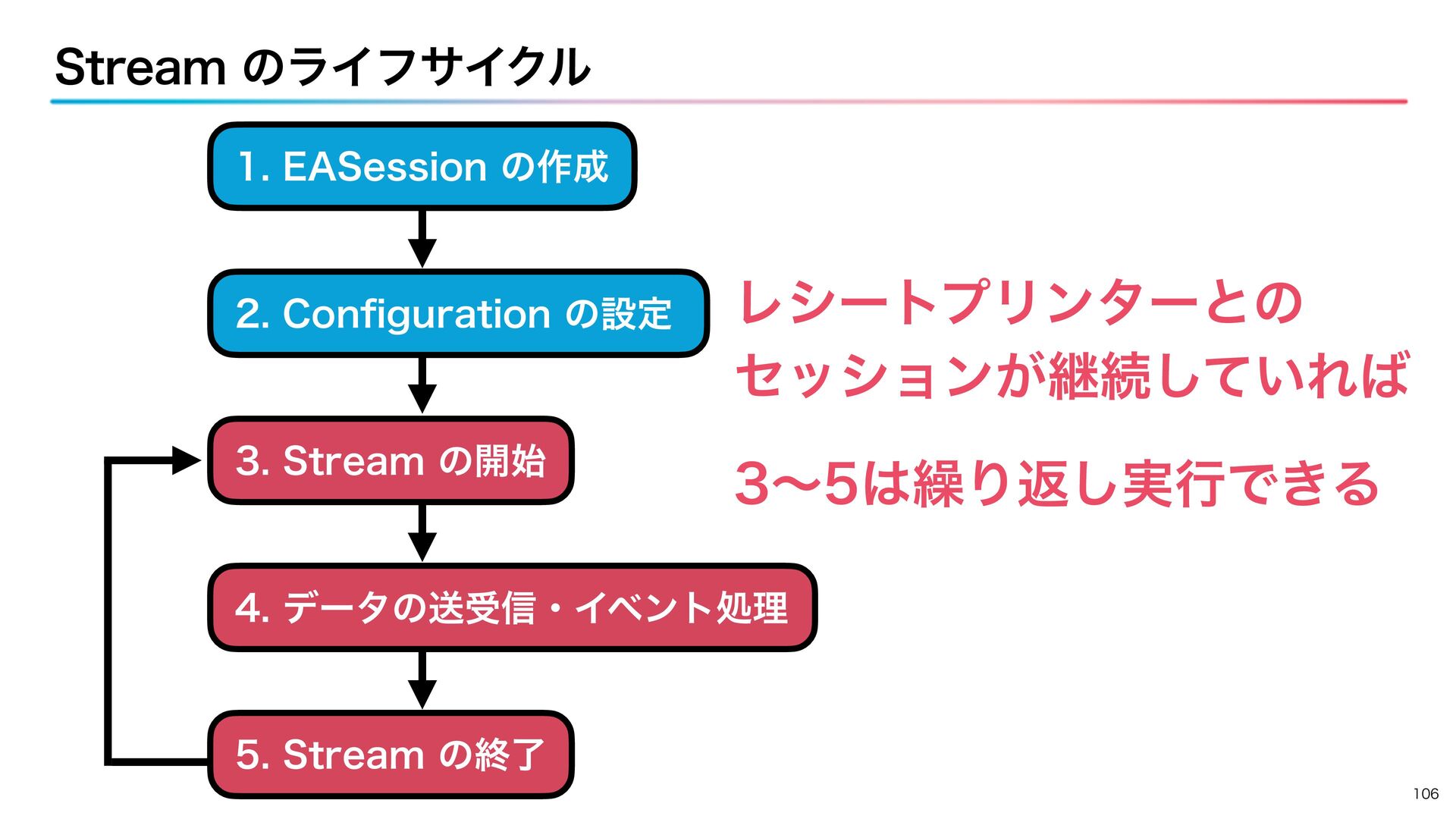 Stream のライフサイクル

1. EASession の作成

2. Configuration の設定

3. Stream の開始

4. データの送受信・イベント処理

5. Stream の終了

レシートプリンターとの
セッションが継続していれば

3〜5は繰り返し実行できる

106